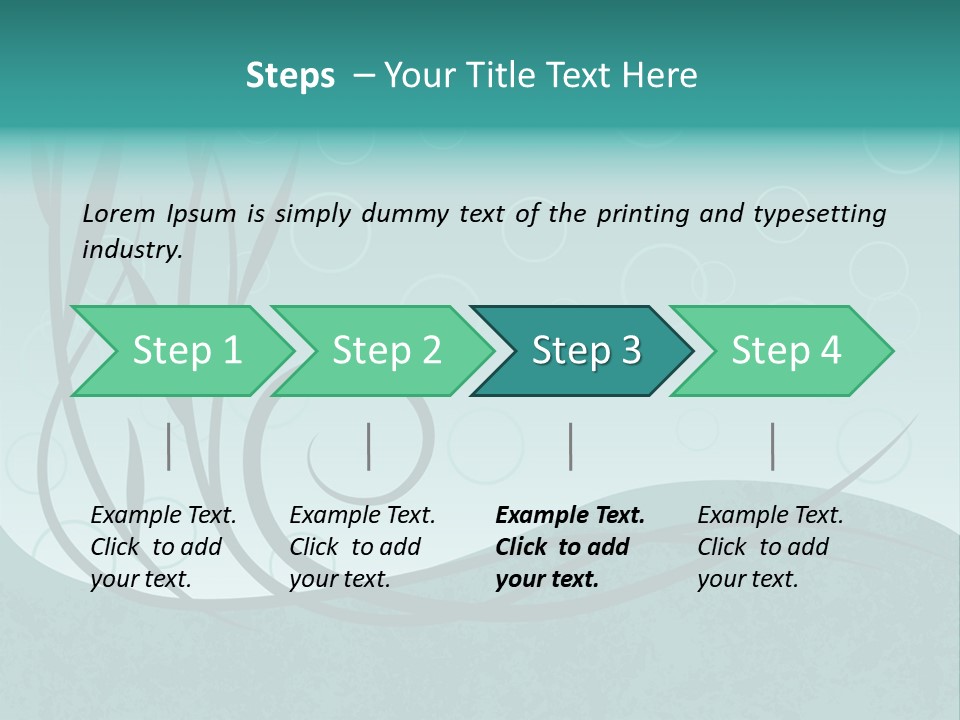 Steps – Your Title Text Here

Lorem Ipsum is simply dummy text of the printing and typesetting industry.

Step 1

Step 2

Step 3

Step 4

Example Text. Click to add your text.

Example Text. Click to add your text.

Example Text. Click to add your text.

Example Text. Click to add your text.